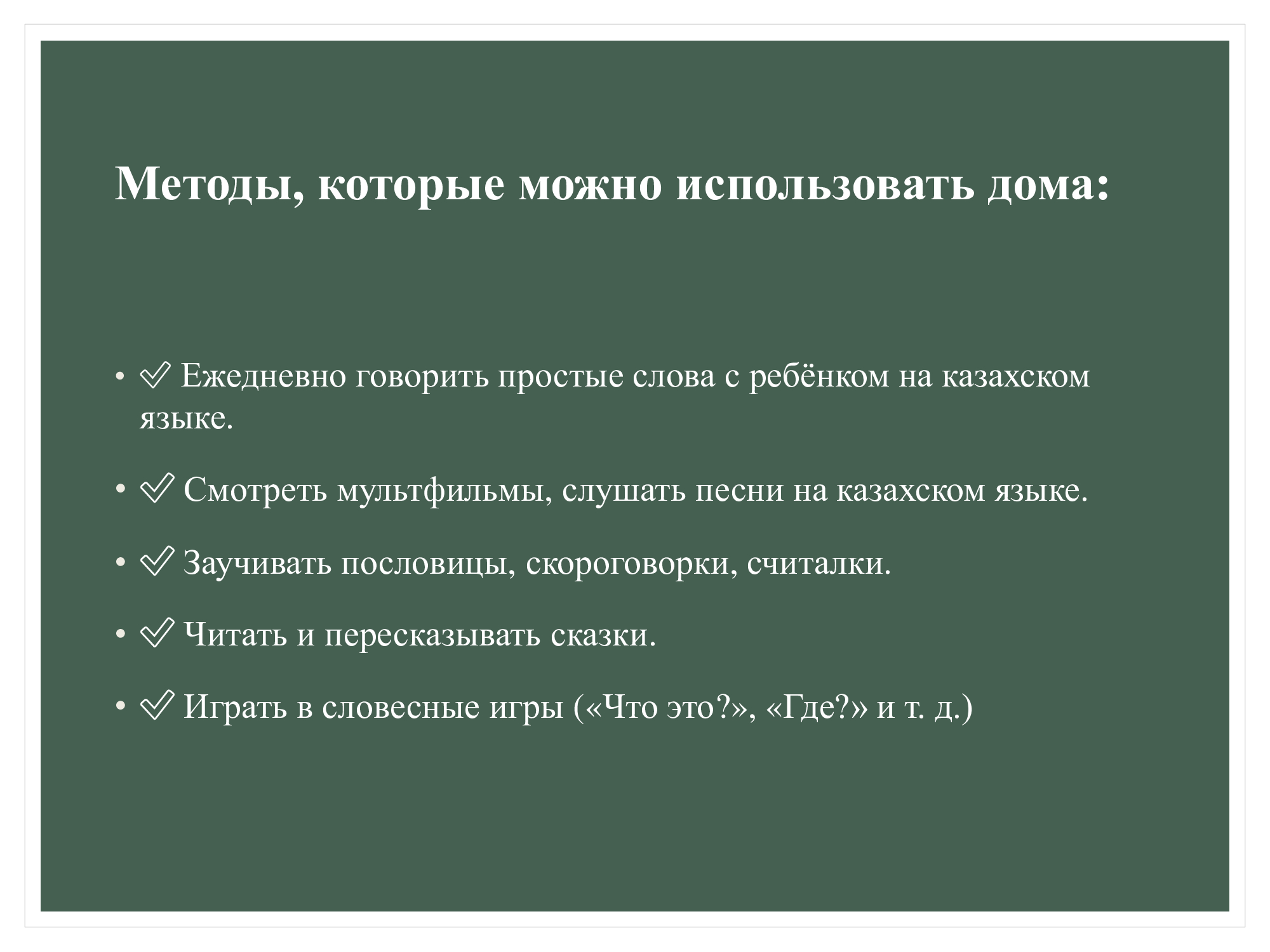 Методы, которые можно использовать дома:

• ✅ Ежедневно говорить простые слова с ребёнком на казахском языке.

• ✅ Смотреть мультфильмы, слушать песни на казахском языке.

• ✅ Заучивать пословицы, скороговорки, считалки.

• ✅ Читать и пересказывать сказки.

• ✅ Играть в словесные игры («Что это?», «Где?» и т. д.)